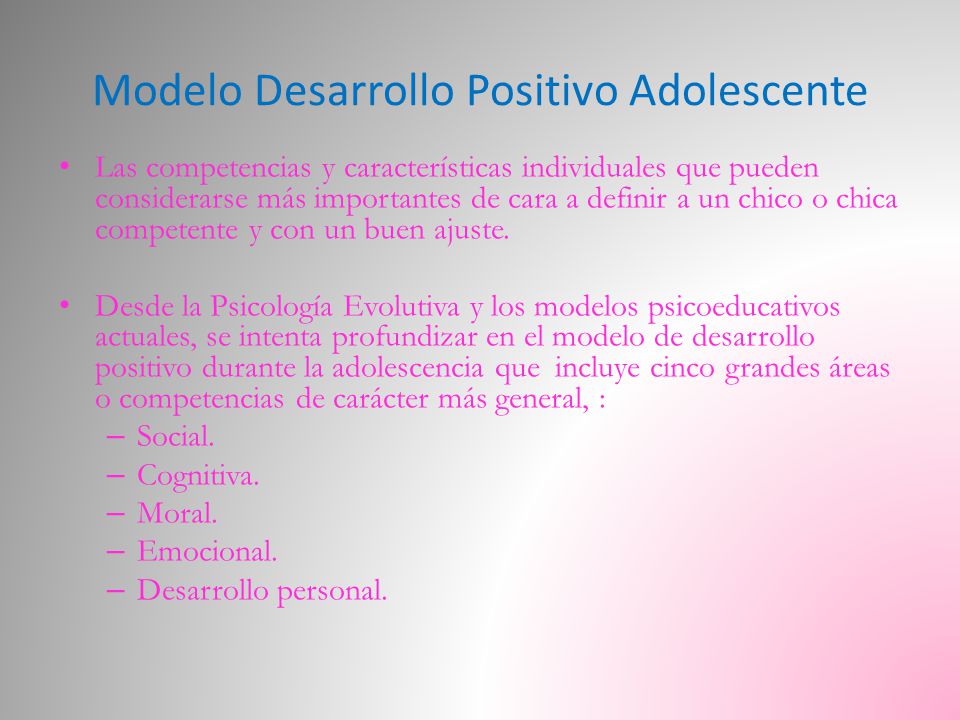 Modelo Desarrollo Positivo Adolescente

• Las competencias y características individuales que pueden considerarse más importantes de cara a definir a un chico o chica competente y con un buen ajuste.

• Desde la Psicología Evolutiva y los modelos psicoeducativos actuales, se intenta profundizar en el modelo de desarrollo positivo durante la adolescencia que incluye cinco grandes áreas o competencias de carácter más general, :
– Social.
– Cognitiva.
– Moral.
– Emocional.
– Desarrollo personal.